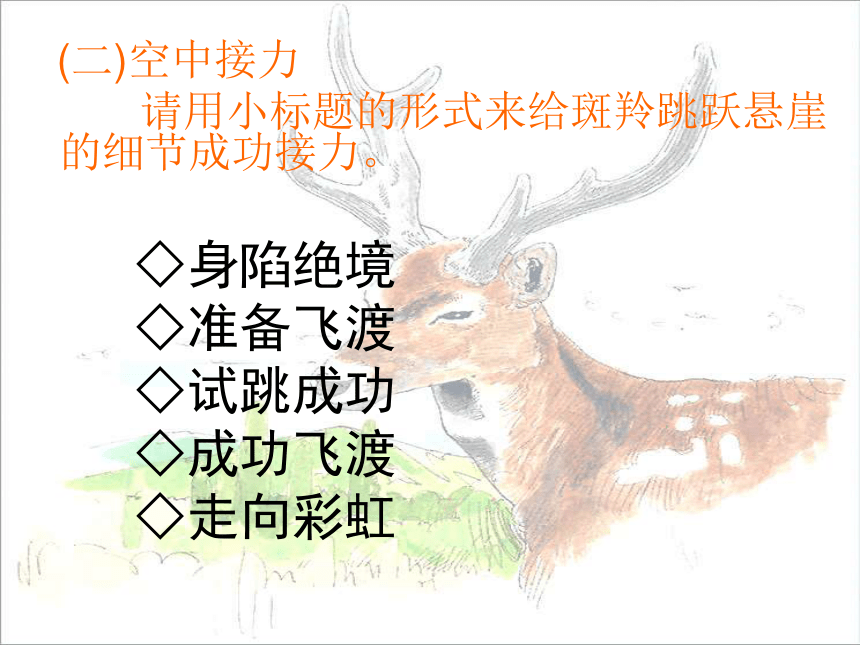 (二)空中接力

请用小标题的形式来给斑羚跳跃悬崖的细节成功接力。

◇身陷绝境
◇准备飞渡
◇试跳成功
◇成功飞渡
◇走向彩虹